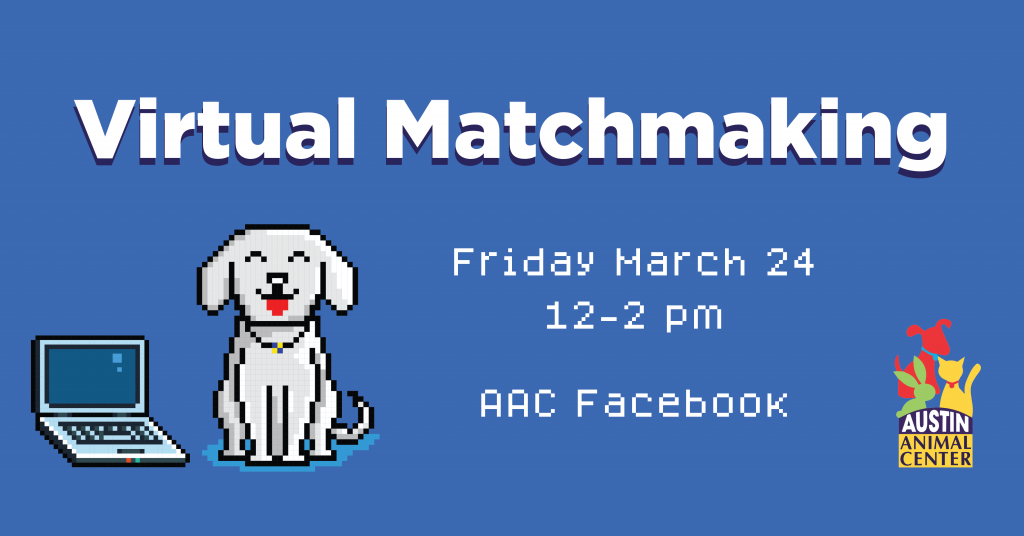 Virtual Matchmaking

Friday March 24
12-2 pm

AAC Facebook

AUSTIN
ANIMAL
CENTER